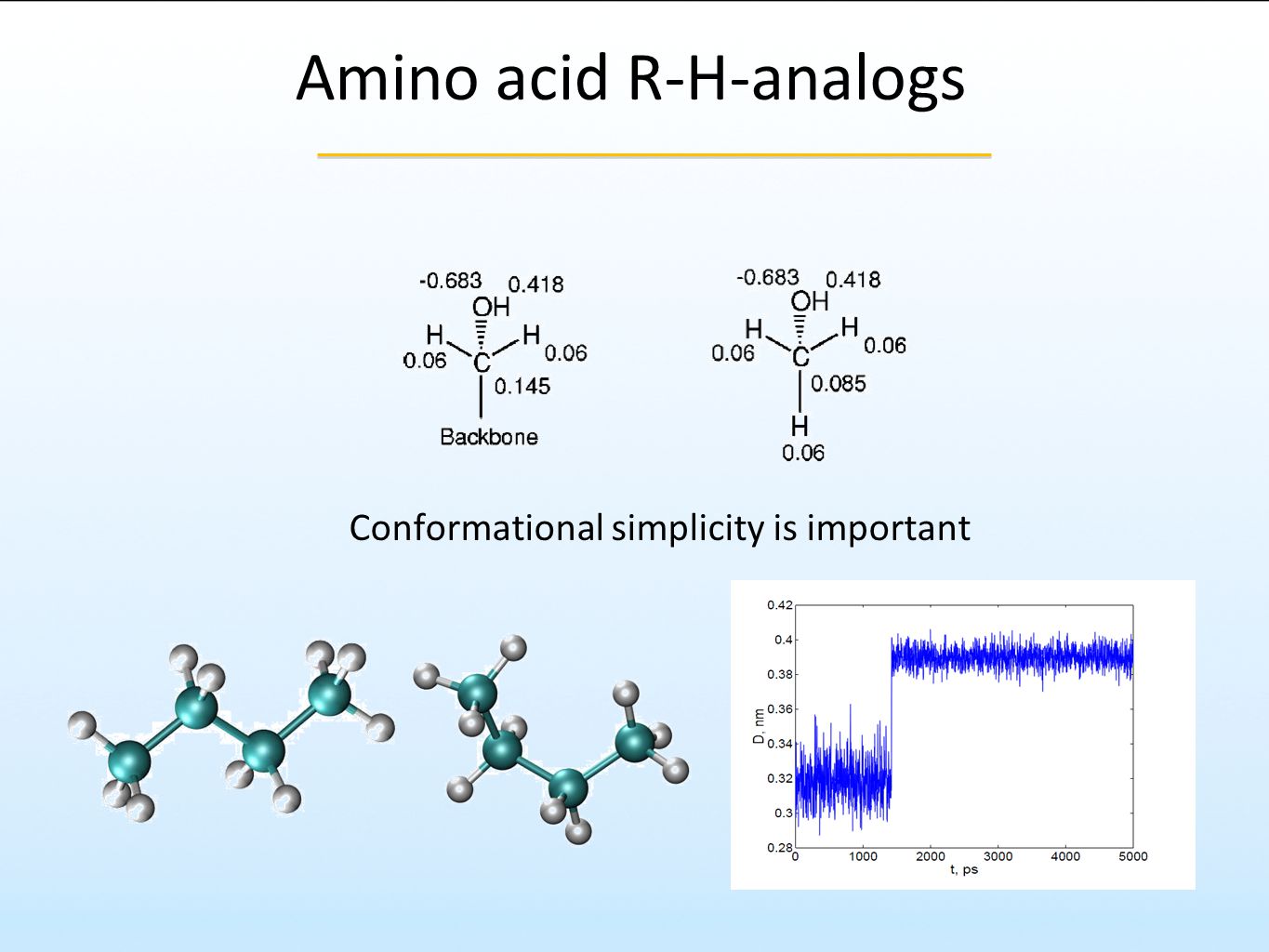 Amino acid R-H-analogs

-0.683 0.418
OH
H H
0.06 C 0.06
0.145
Backbone

-0.683 0.418
OH
H H
0.06 C 0.06
0.085
H
0.06

Conformational simplicity is important

0.42
0.4
0.38
0.36
0.34
0.32
0.3
0.28
D, nm
0
1000
2000
3000
4000
5000
t, ps